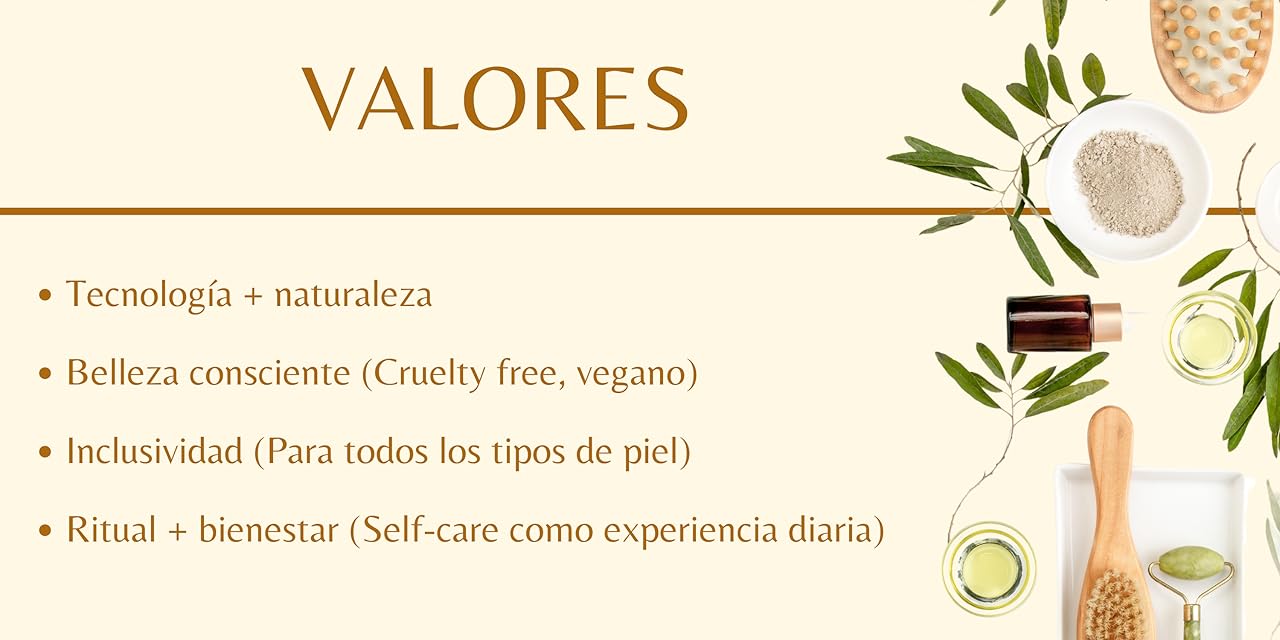 VALORES

• Tecnología + naturaleza
• Belleza consciente (Cruelty free, vegano)
• Inclusividad (Para todos los tipos de piel)
• Ritual + bienestar (Self-care como experiencia diaria)